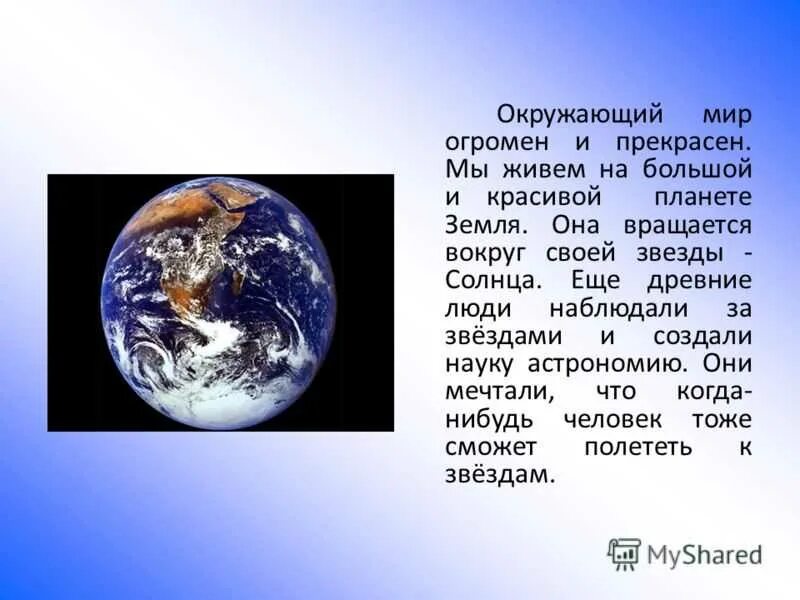 Окружающий мир огромен и прекрасен. Мы живем на большой и красивой планете Земля. Она вращается вокруг своей звезды - Солнца. Еще древние люди наблюдали за звёздами и создали науку астрономию. Они мечтали, что когда-нибудь человек тоже сможет полететь к звёздам.

MyShared